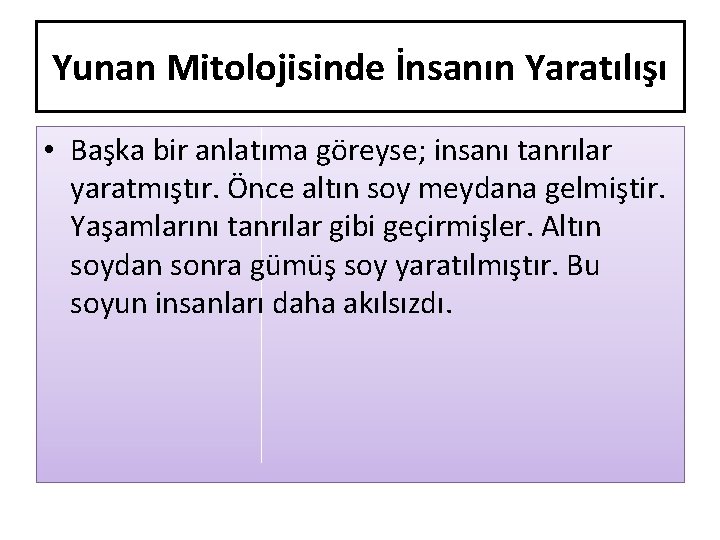 Yunan Mitolojisinde İnsanın Yaratılışı

• Başka bir anlatıma göreyse; insanı tanrılar yaratmıştır. Önce altın soy meydana gelmiştir. Yaşamlarını tanrılar gibi geçirmişler. Altın soydan sonra gümüş soy yaratılmıştır. Bu soyun insanları daha akılsızdı.